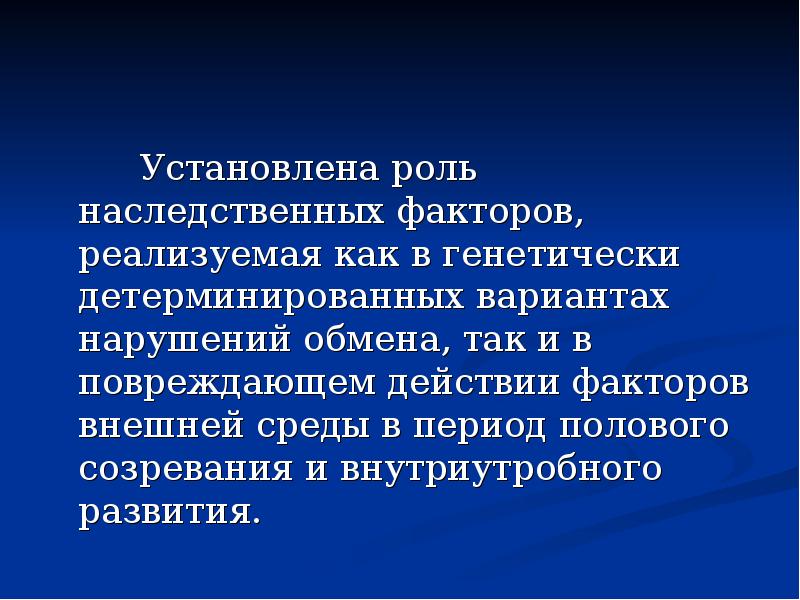 Установлена роль наследственных факторов, реализуемая как в генетически детерминированных вариантах нарушений обмена, так и в повреждающем действии факторов внешней среды в период полового созревания и внутриутробного развития.